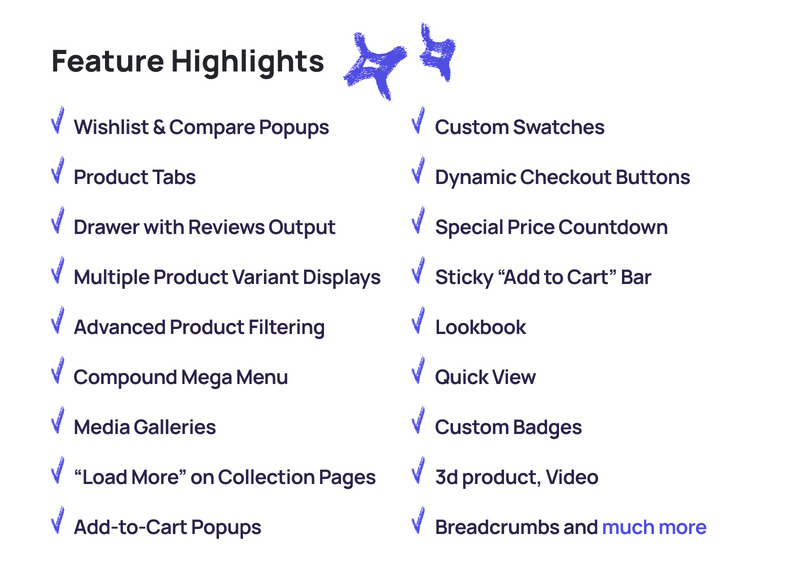 Feature Highlights

Wishlist & Compare Popups
Product Tabs
Drawer with Reviews Output
Multiple Product Variant Displays
Advanced Product Filtering
Compound Mega Menu
Media Galleries
“Load More” on Collection Pages
Add-to-Cart Popups

Custom Swatches
Dynamic Checkout Buttons
Special Price Countdown
Sticky “Add to Cart” Bar
Lookbook
Quick View
Custom Badges
3d product, Video
Breadcrumbs and much more